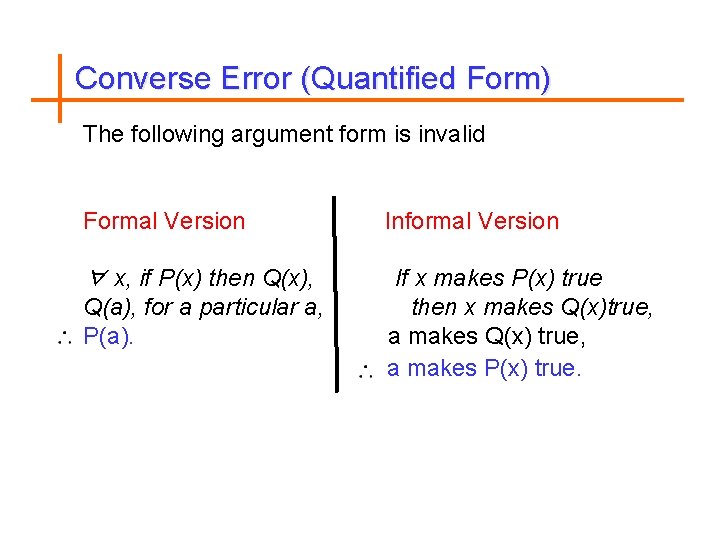 Converse Error (Quantified Form)

The following argument form is invalid

Formal Version

$\forall$ x, if P(x) then Q(x),
Q(a), for a particular a,
$\therefore$ P(a).

Informal Version

If x makes P(x) true
then x makes Q(x)true,
a makes Q(x) true,
$\therefore$ a makes P(x) true.